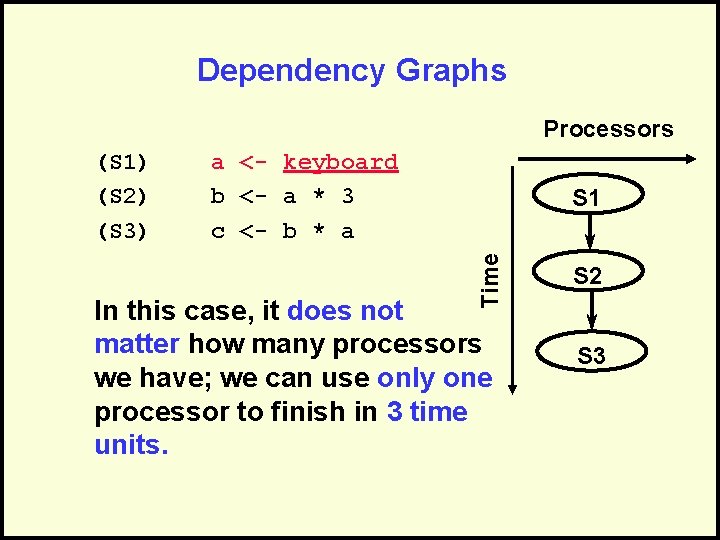 Dependency Graphs

(S1) a <- keyboard
(S2) b <- a * 3
(S3) c <- b * a

In this case, it does not matter how many processors we have; we can use only one processor to finish in 3 time units.

Processors

Time

S1

S2

S3